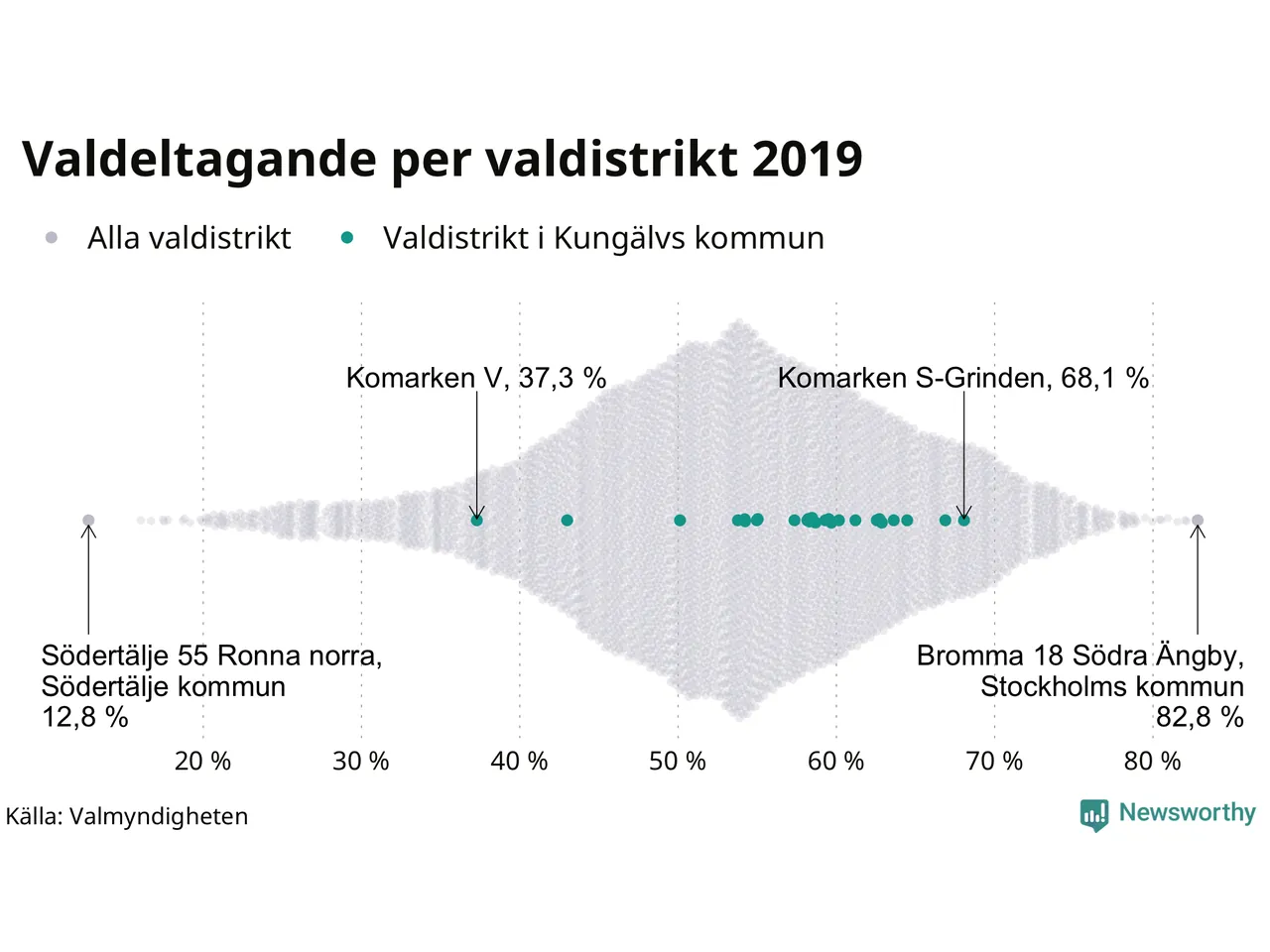 Valdeltagande per valdistrikt 2019

Alla valdistrikt
Valdistrikt i Kungälvs kommun

Komarken V, 37,3 %
Komarken S-Grinden, 68,1 %

Södertälje 55 Ronna norra, Södertälje kommun 12,8 %

Bromma 18 Södra Ängby, Stockholms kommun 82,8 %

20 %
30 %
40 %
50 %
60 %
70 %
80 %

Källa: Valmyndigheten

Newsworthy